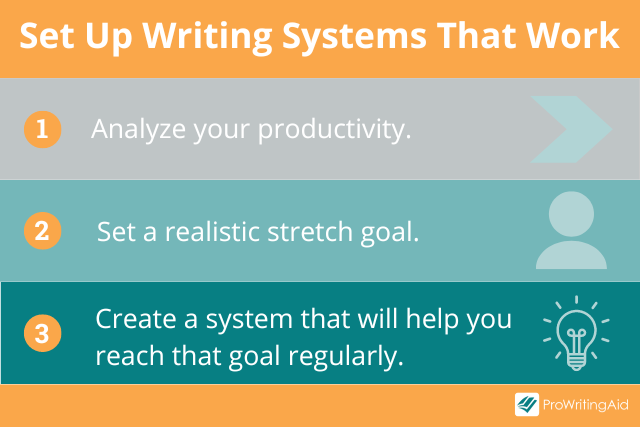 Set Up Writing Systems That Work

1 Analyze your productivity.

2 Set a realistic stretch goal.

3 Create a system that will help you reach that goal regularly.

ProWritingAid